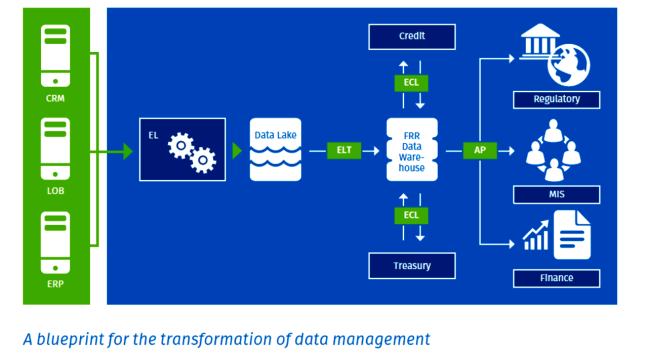 CRM

LOB

ERP

EL

Data Lake

ELT

Credit

ECL

FRR Data Warehouse

ECL

Treasury

AP

Regulatory

MIS

Finance

A blueprint for the transformation of data management